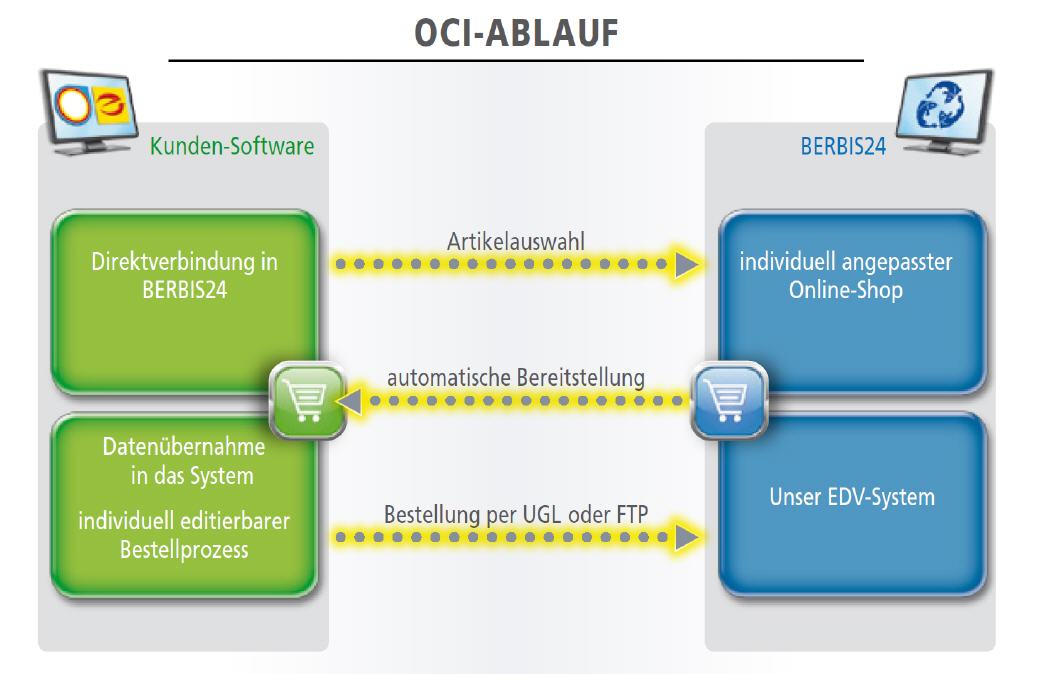 OCI-ABLAUF

Kunden-Software

BERBIS24

Direktverbindung in BERBIS24

Artikelauswahl

individuell angepasster Online-Shop

automatische Bereitstellung

Datenübernahme in das System

individuell editierbarer Bestellprozess

Bestellung per UGL oder FTP

Unser EDV-System